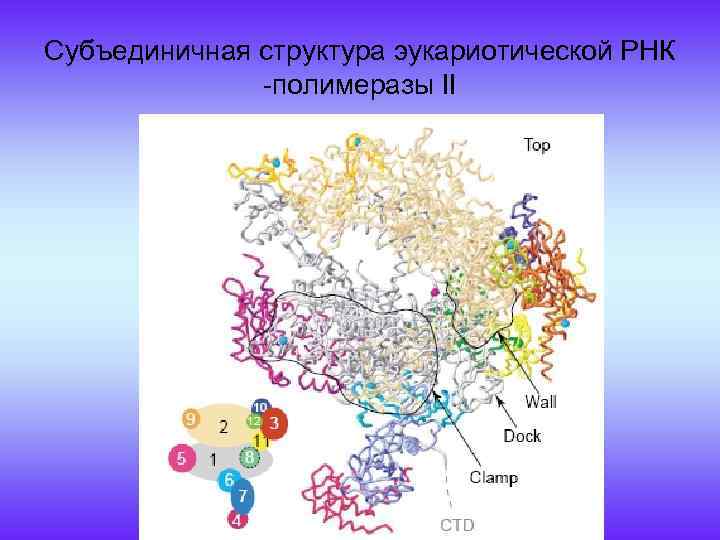 Субъединичная структура эукариотической РНК -полимеразы II

Top

Wall

Dock

Clamp

CTD

9
2
10
12
3
11
5
1
8
6
7
4